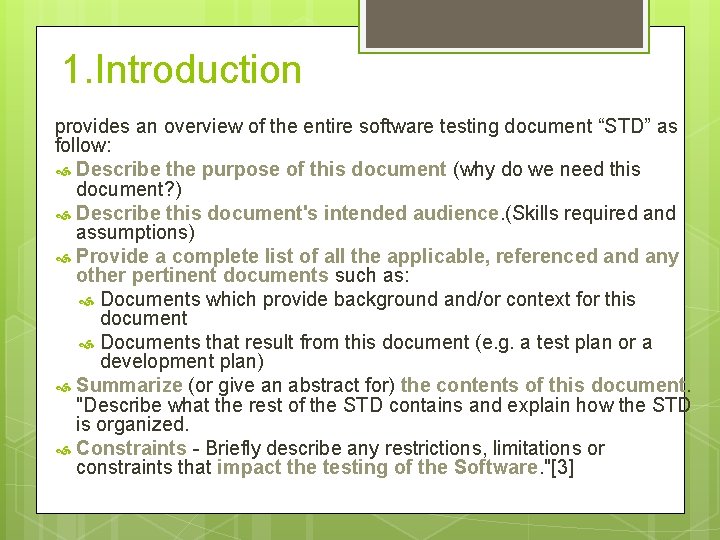 1.Introduction

provides an overview of the entire software testing document “STD” as follow:

Describe the purpose of this document (why do we need this document?)

Describe this document's intended audience.(Skills required and assumptions)

Provide a complete list of all the applicable, referenced and any other pertinent documents such as:

Documents which provide background and/or context for this document

Documents that result from this document (e.g. a test plan or a development plan)

Summarize (or give an abstract for) the contents of this document. "Describe what the rest of the STD contains and explain how the STD is organized.

Constraints - Briefly describe any restrictions, limitations or constraints that impact the testing of the Software."[3]